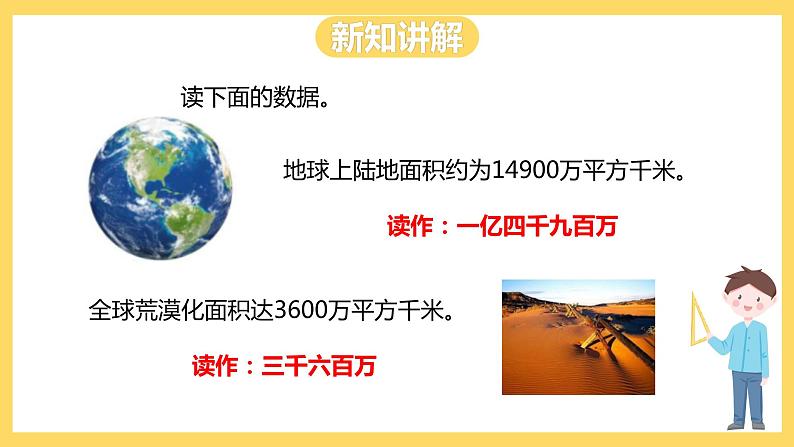 新知讲解

读下面的数据。

地球上陆地面积约为14900万平方千米。

读作：一亿四千九百万

全球荒漠化面积达3600万平方千米。

读作：三千六百万